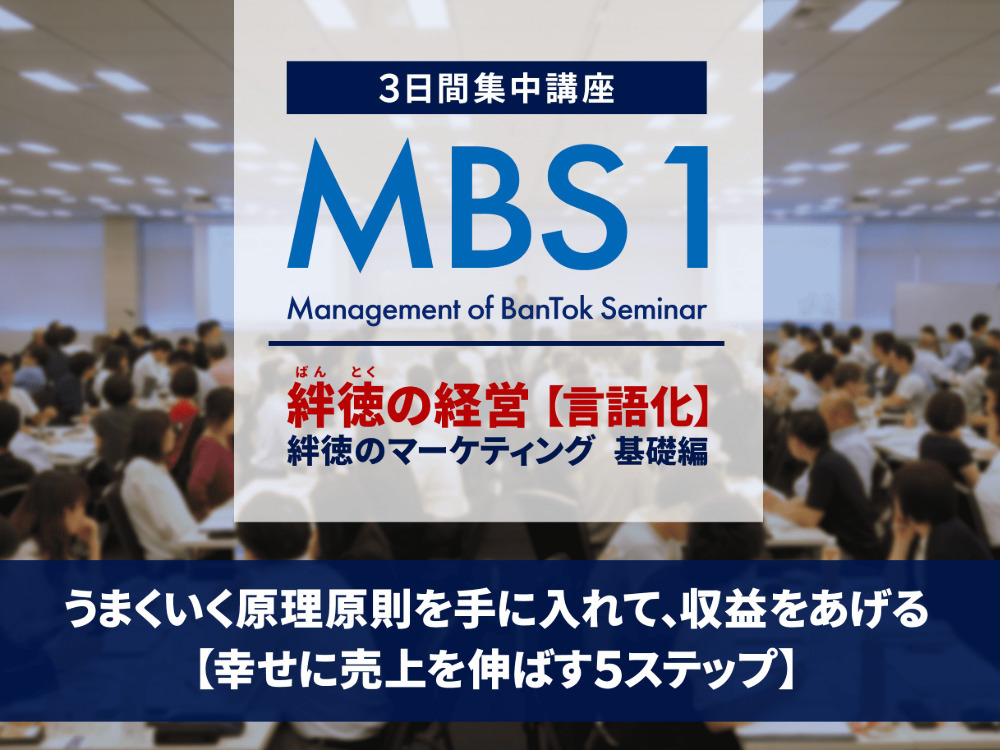 3日間集中講座

MBS1

Management of BanTok Seminar

ばん とく
絆徳の経営【言語化】
絆徳のマーケティング 基礎編

うまくいく原理原則を手に入れて、収益をあげる
【幸せに売上を伸ばす5ステップ】